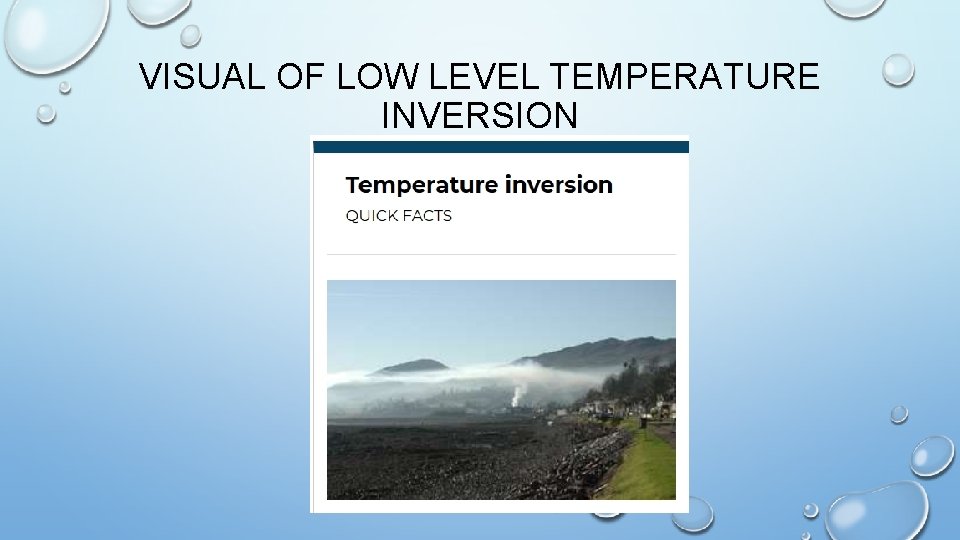 VISUAL OF LOW LEVEL TEMPERATURE INVERSION

Temperature inversion

QUICK FACTS